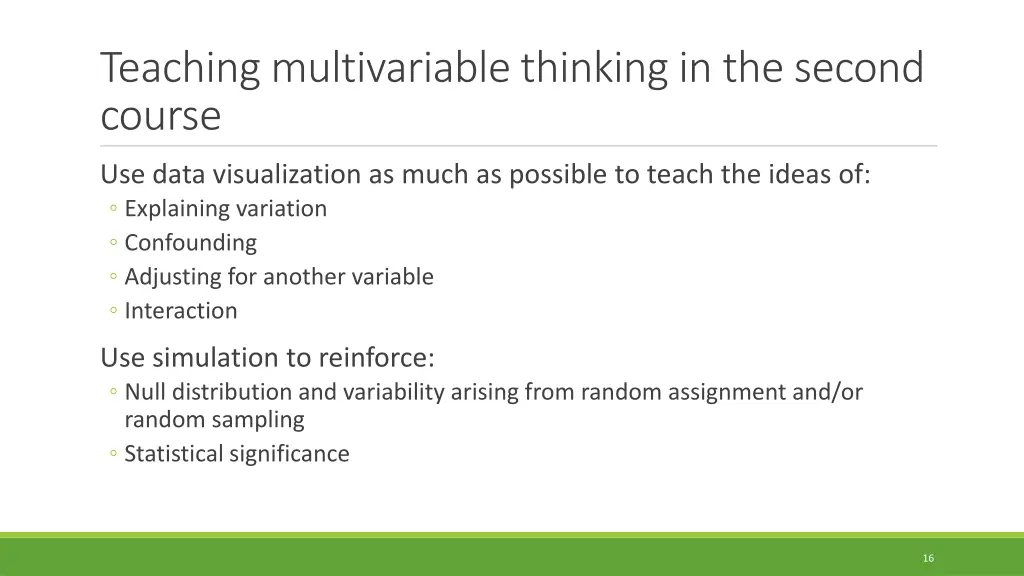 Teaching multivariable thinking in the second course

Use data visualization as much as possible to teach the ideas of:
◦ Explaining variation
◦ Confounding
◦ Adjusting for another variable
◦ Interaction

Use simulation to reinforce:
◦ Null distribution and variability arising from random assignment and/or random sampling
◦ Statistical significance

16